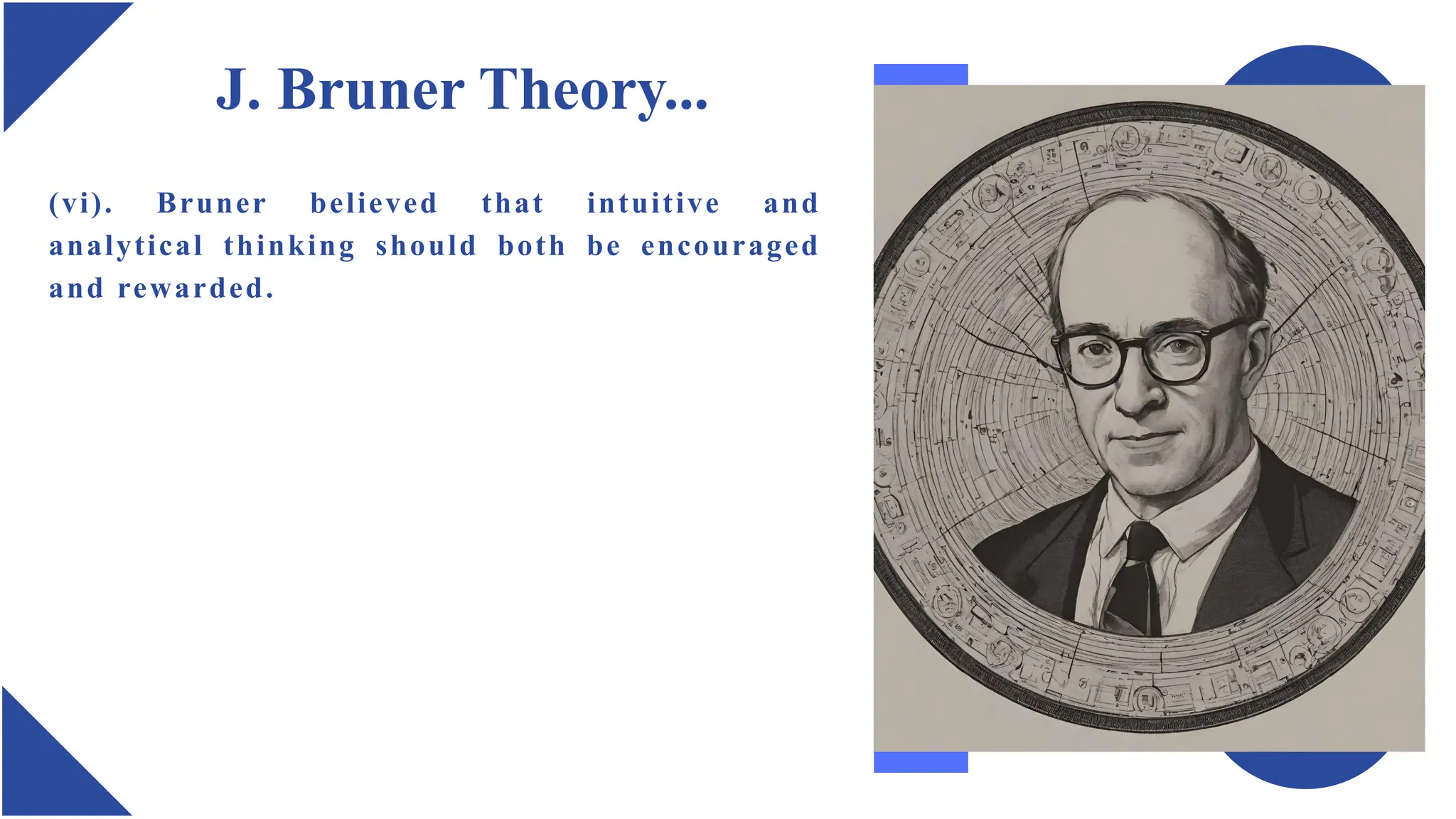 J. Bruner Theory...

(vi). Bruner believed that intuitive and analytical thinking should both be encouraged and rewarded.